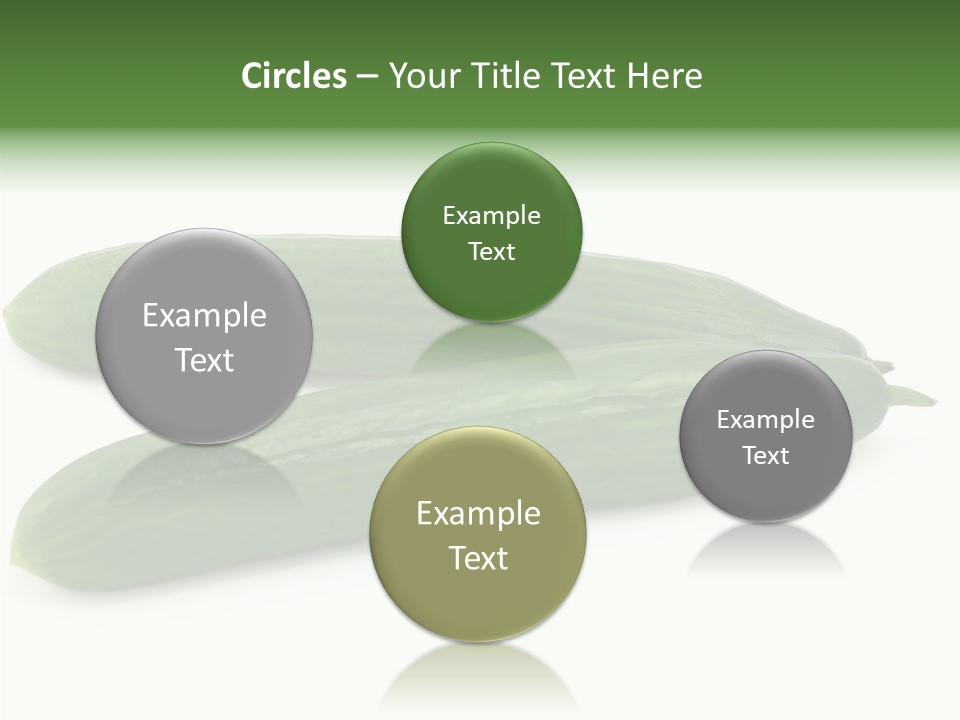 Circles – Your Title Text Here

Example Text

Example Text

Example Text

Example Text